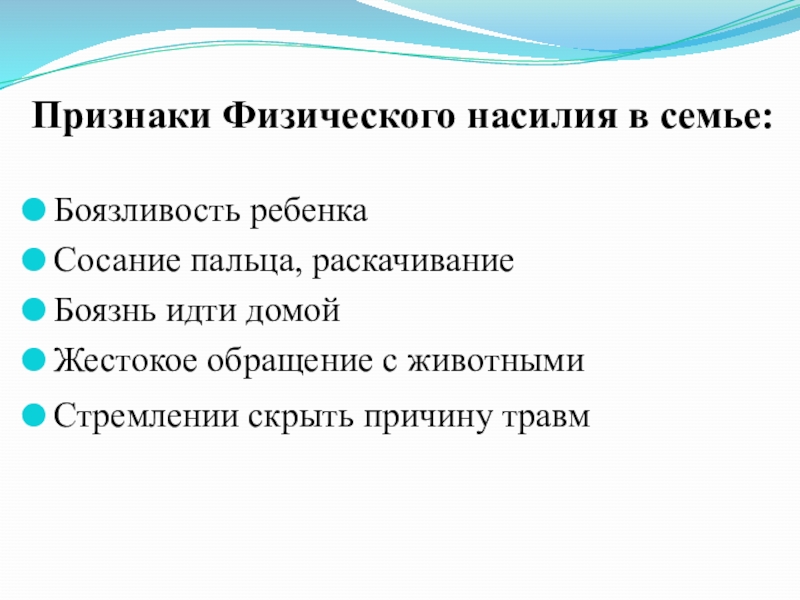 Признаки Физического насилия в семье:

Боязливость ребенка

Сосание пальца, раскачивание

Боязнь идти домой

Жестокое обращение с животными

Стремлении скрыть причину травм